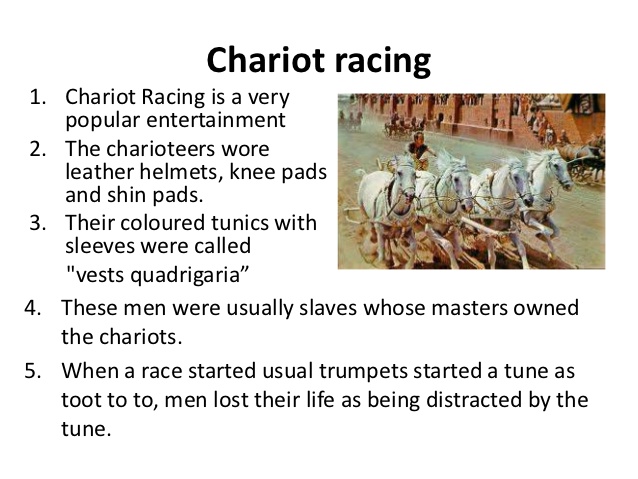 Chariot racing

1. Chariot Racing is a very popular entertainment
2. The charioteers wore leather helmets, knee pads and shin pads.
3. Their coloured tunics with sleeves were called "vests quadrigaria”
4. These men were usually slaves whose masters owned the chariots.
5. When a race started usual trumpets started a tune as toot to to, men lost their life as being distracted by the tune.